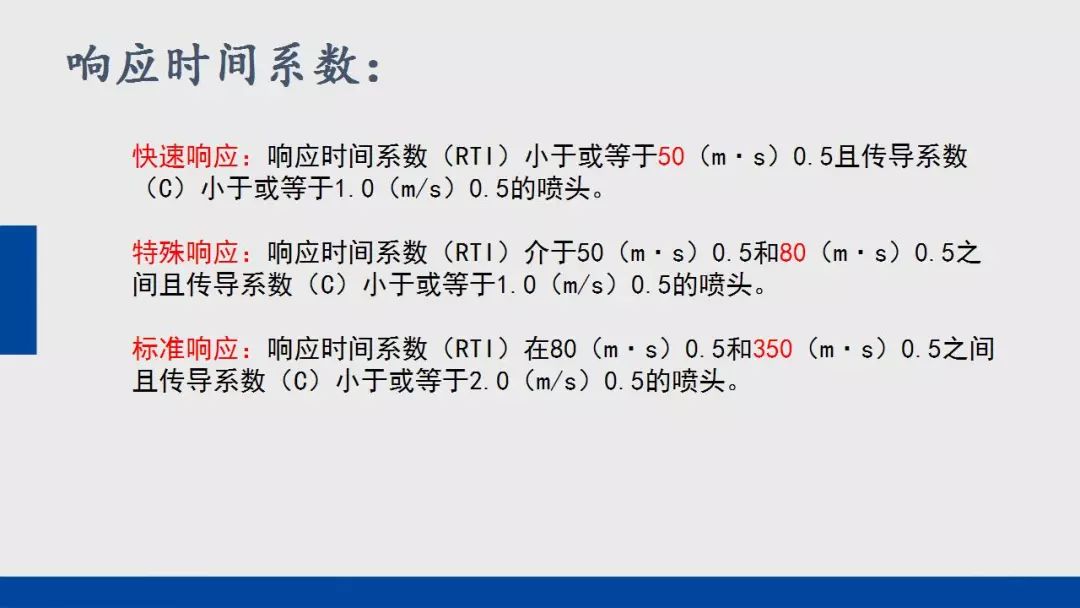 响应时间系数：

快速响应：响应时间系数（RTI）小于或等于50（m·s）0.5且传导系数（C）小于或等于1.0（m/s）0.5的喷头。

特殊响应：响应时间系数（RTI）介于50（m·s）0.5和80（m·s）0.5之间且传导系数（C）小于或等于1.0（m/s）0.5的喷头。

标准响应：响应时间系数（RTI）在80（m·s）0.5和350（m·s）0.5之间且传导系数（C）小于或等于2.0（m/s）0.5的喷头。